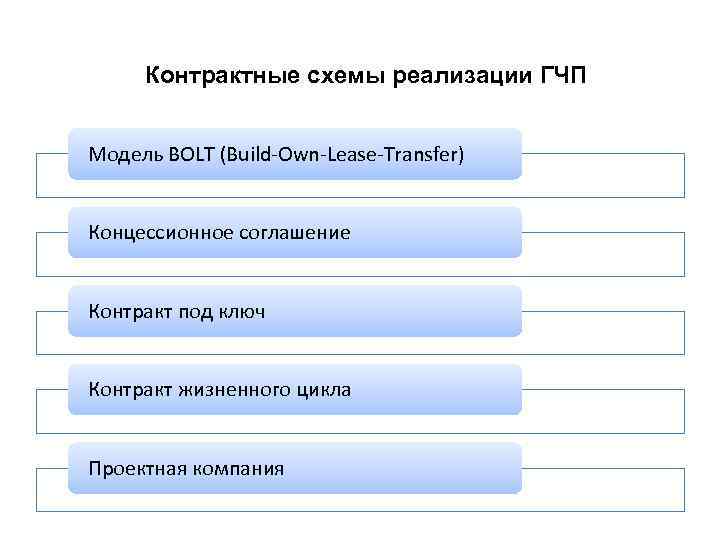 Контрактные схемы реализации ГЧП

Модель BOLT (Build-Own-Lease-Transfer)

Концессионное соглашение

Контракт под ключ

Контракт жизненного цикла

Проектная компания